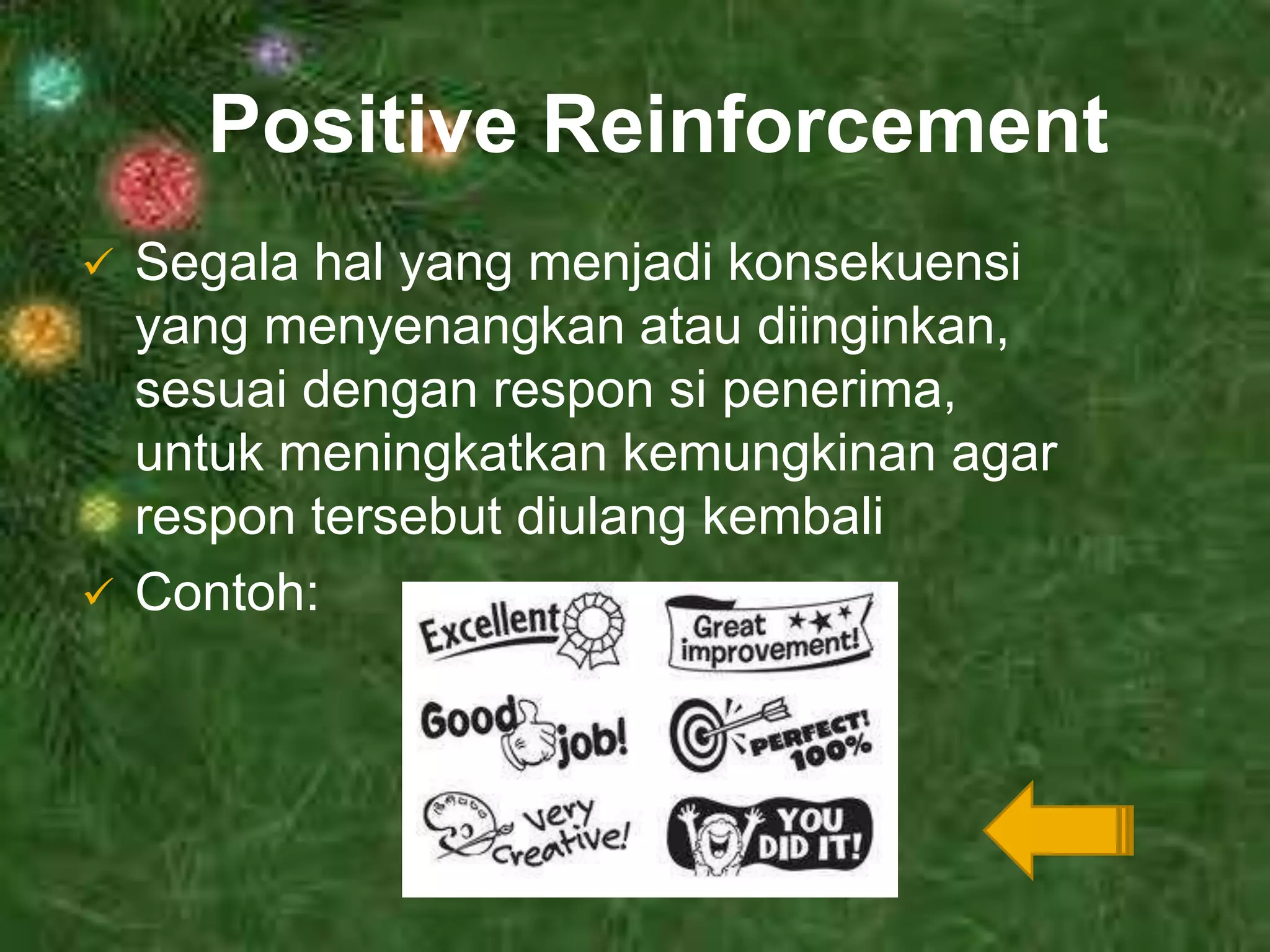 Positive Reinforcement

✓ Segala hal yang menjadi konsekuensi yang menyenangkan atau diinginkan, sesuai dengan respon si penerima, untuk meningkatkan kemungkinan agar respon tersebut diulang kembali

✓ Contoh:

Excellent

Great improvement!

Good job!

PERFECT! 100%

very Creative!

YOU DID IT!